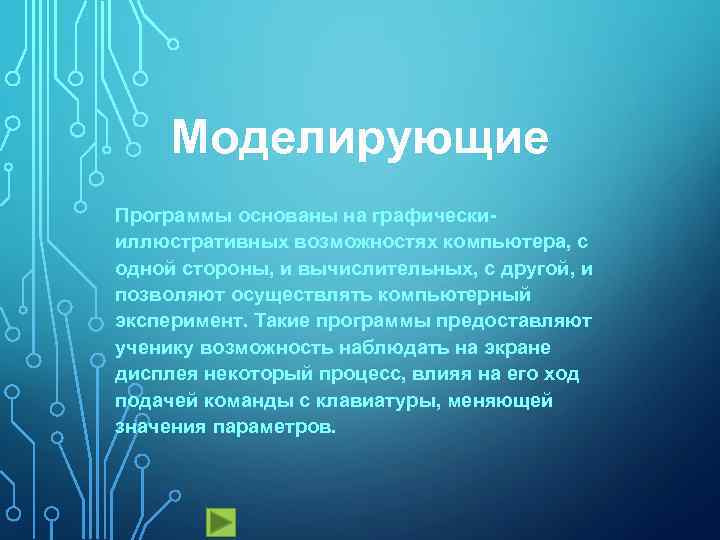 Моделирующие

Программы основаны на графически-иллюстративных возможностях компьютера, с одной стороны, и вычислительных, с другой, и позволяют осуществлять компьютерный эксперимент. Такие программы предоставляют ученику возможность наблюдать на экране дисплея некоторый процесс, влияя на его ход подачей команды с клавиатуры, меняющей значения параметров.